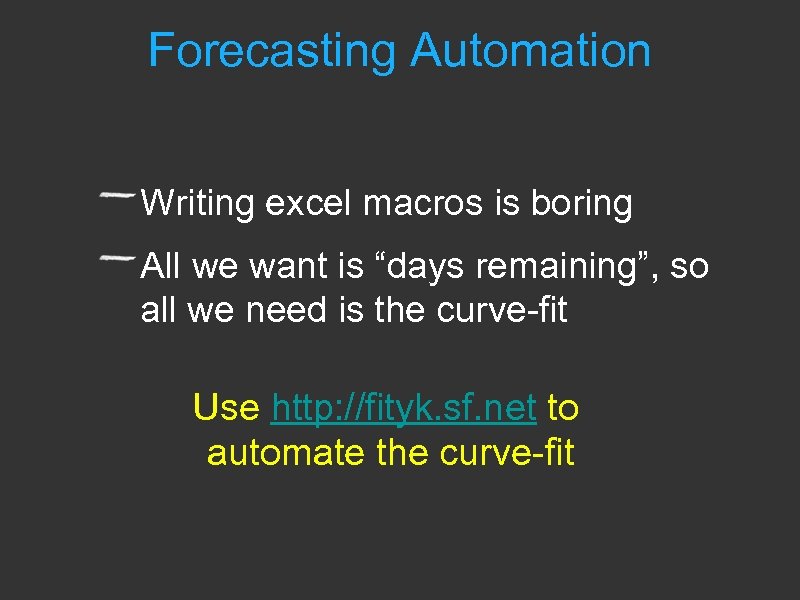 Forecasting Automation

– Writing excel macros is boring

– All we want is “days remaining”, so all we need is the curve-fit

Use http://fityk.sf.net to automate the curve-fit